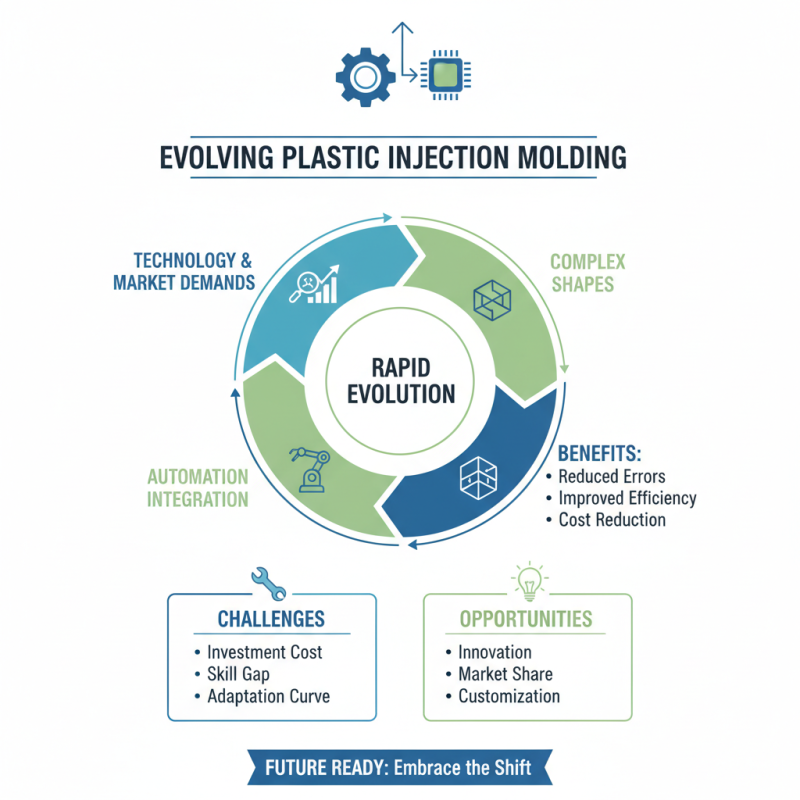 EVOLVING PLASTIC INJECTION MOLDING

TECHNOLOGY & MARKET DEMANDS

COMPLEX SHAPES

RAPID EVOLUTION

AUTOMATION INTEGRATION

BENEFITS:
• Reduced Errors
• Improved Efficiency
• Cost Reduction

CHALLENGES
• Investment Cost
• Skill Gap
• Adaptation Curve

OPPORTUNITIES
• Innovation
• Market Share
• Customization

FUTURE READY: Embrace the Shift